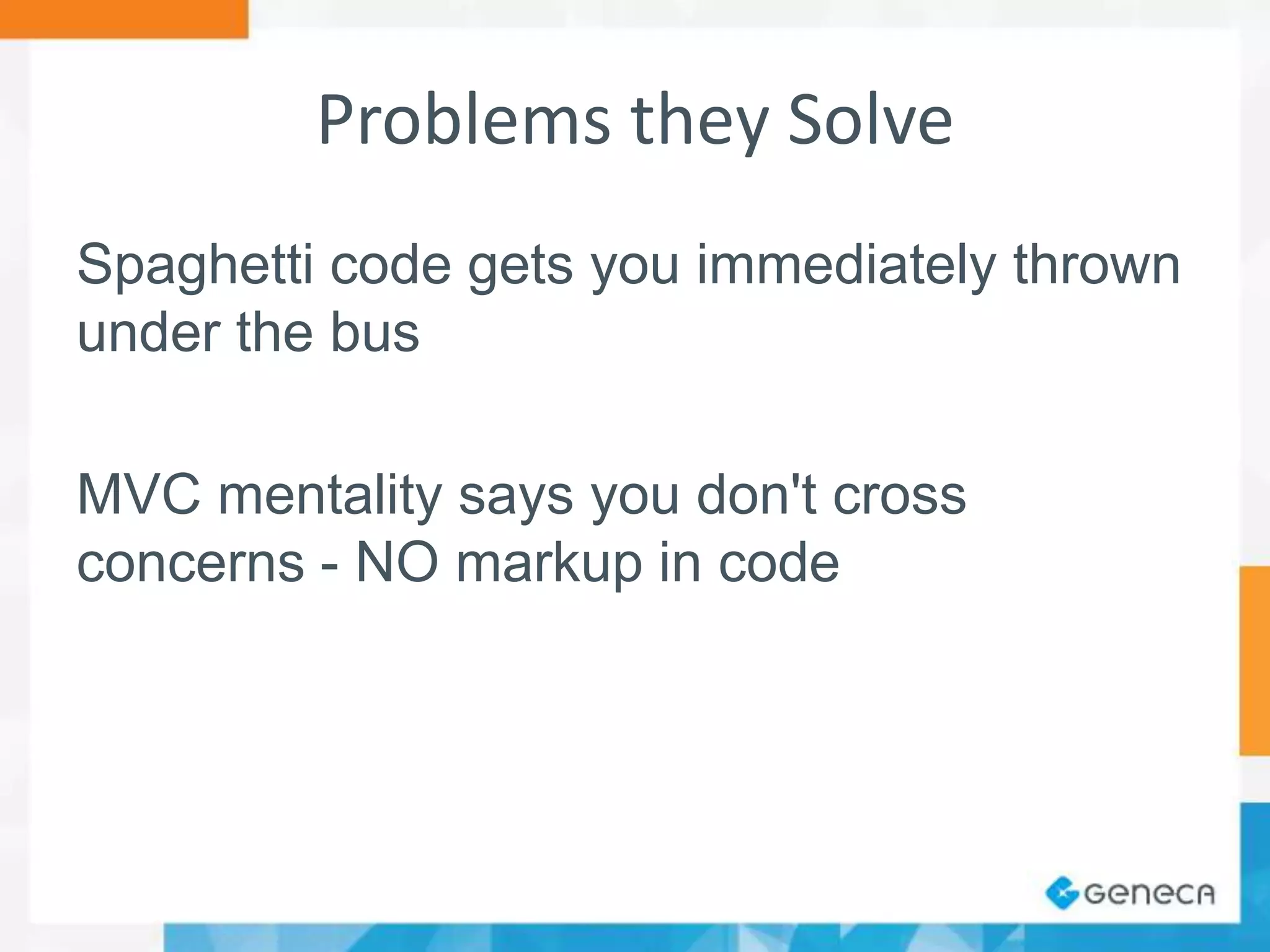 Problems they Solve

Spaghetti code gets you immediately thrown under the bus

MVC mentality says you don't cross concerns - NO markup in code

GENECA